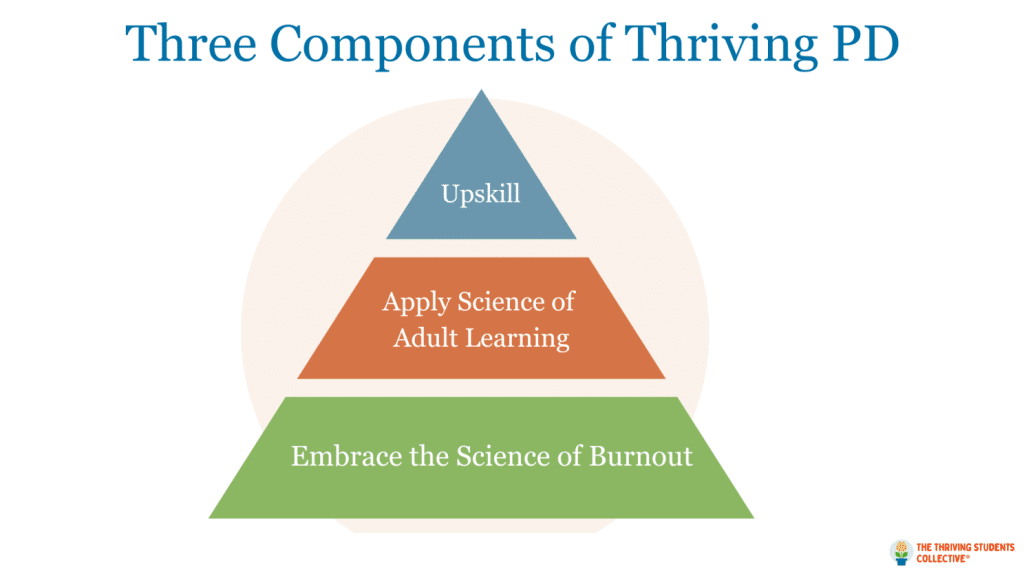 Three Components of Thriving PD

Upskill

Apply Science of Adult Learning

Embrace the Science of Burnout

THE THRIVING STUDENTS COLLECTIVE®